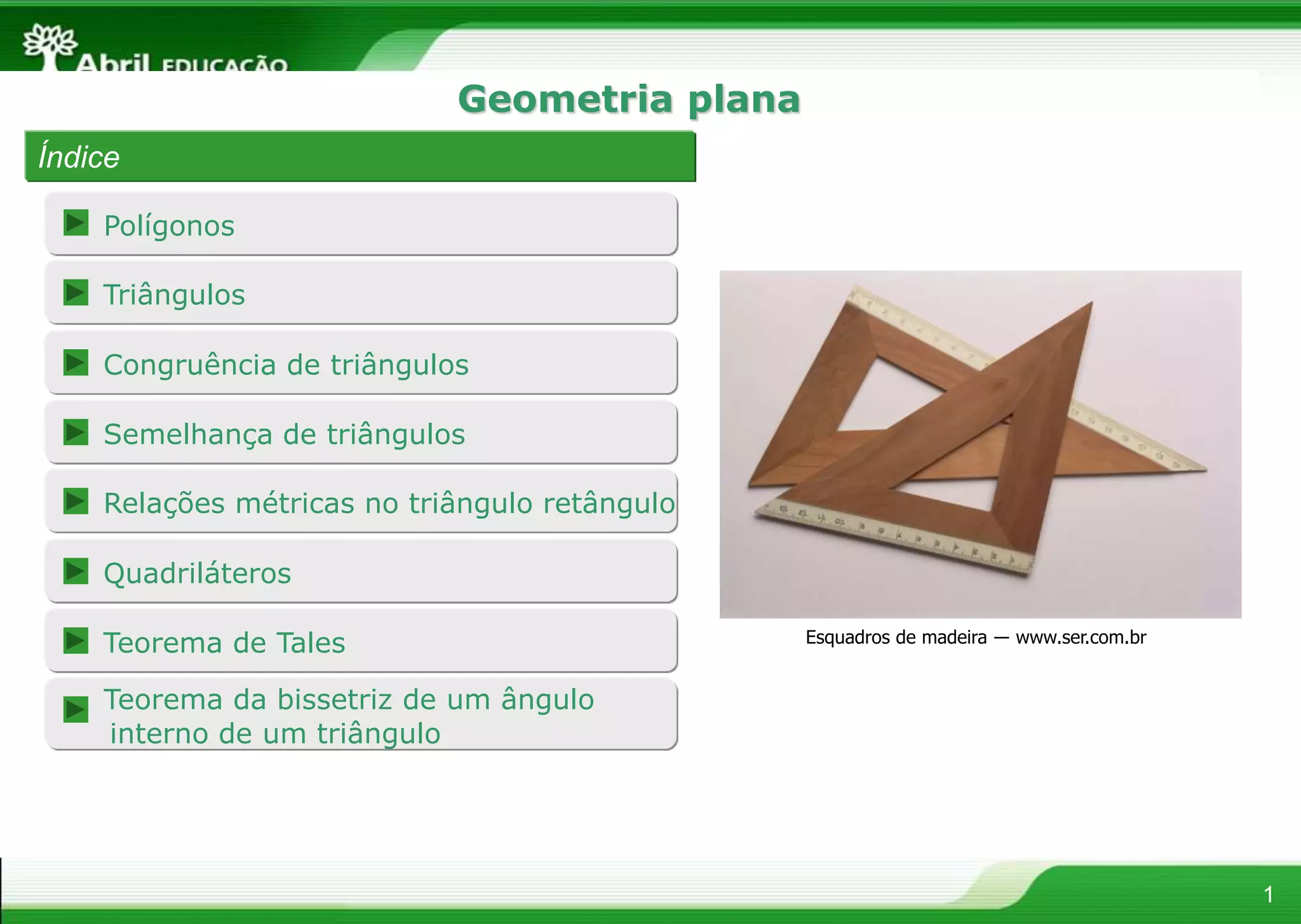 Abril EDUCAÇÃO

Geometria plana

Índice

Polígonos

Triângulos

Congruência de triângulos

Semelhança de triângulos

Relações métricas no triângulo retângulo

Quadriláteros

Teorema de Tales

Teorema da bissetriz de um ângulo interno de um triângulo

Esquadros de madeira — www.ser.com.br

1